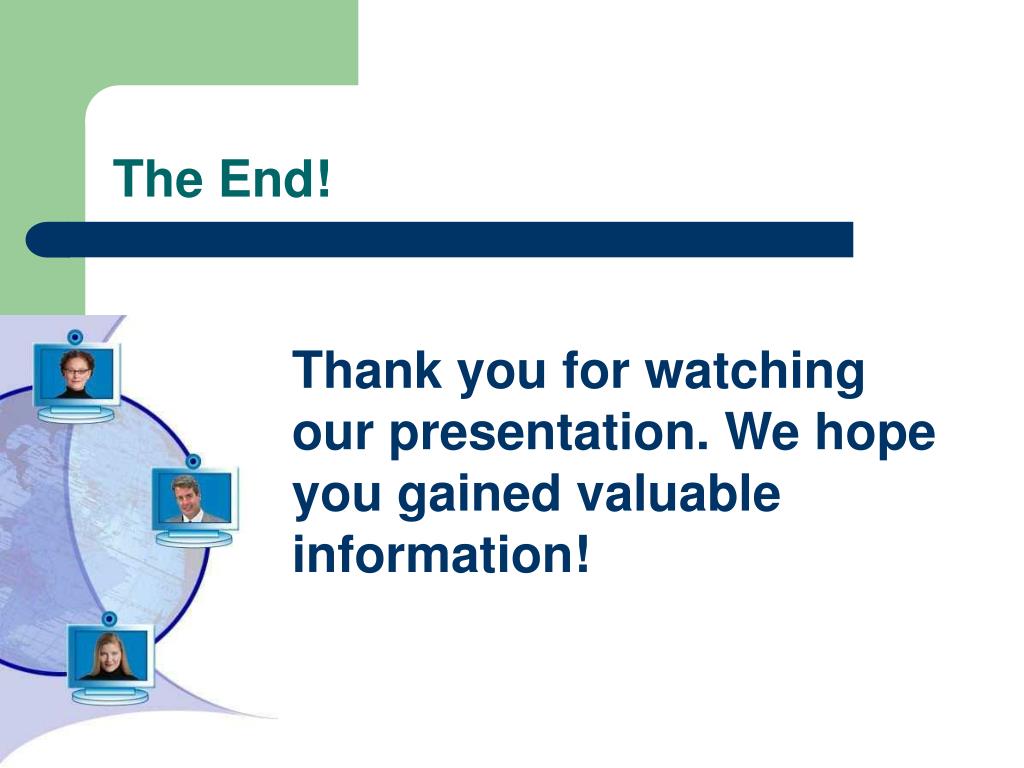 The End!

Thank you for watching our presentation. We hope you gained valuable information!